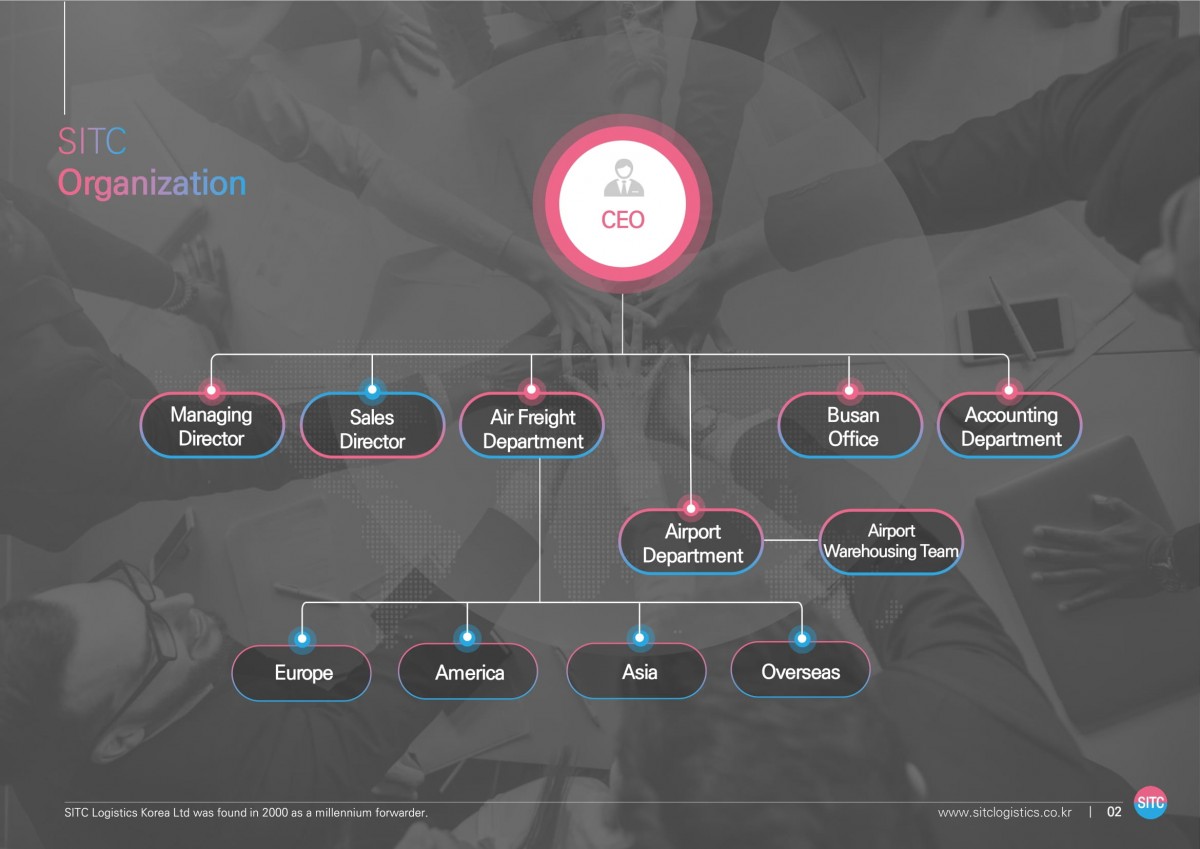 SITC
Organization

CEO

Managing Director

Sales Director

Air Freight Department

Busan Office

Accounting Department

Airport Department

Airport Warehousing Team

Europe

America

Asia

Overseas

SITC Logistics Korea Ltd was found in 2000 as a millennium forwarder.

www.sitclogistics.co.kr | 02

SITC